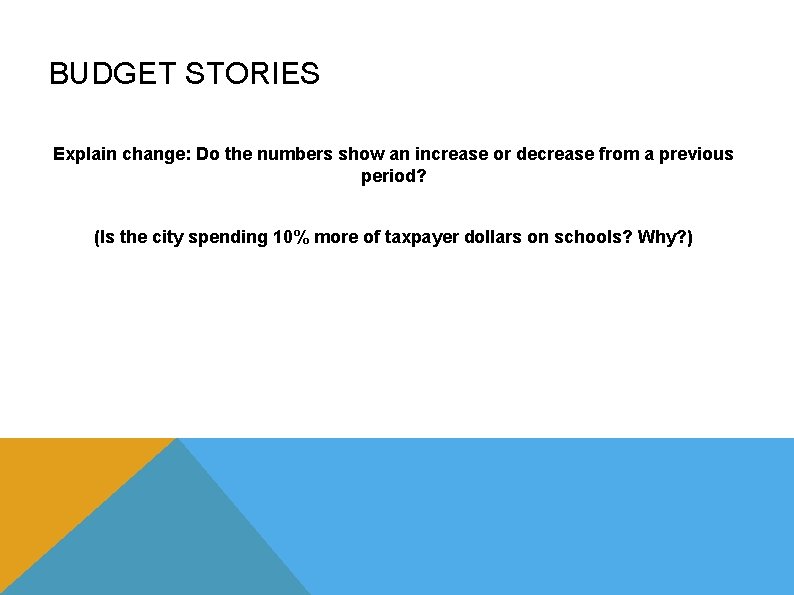 BUDGET STORIES

Explain change: Do the numbers show an increase or decrease from a previous period?

(Is the city spending 10% more of taxpayer dollars on schools? Why?)